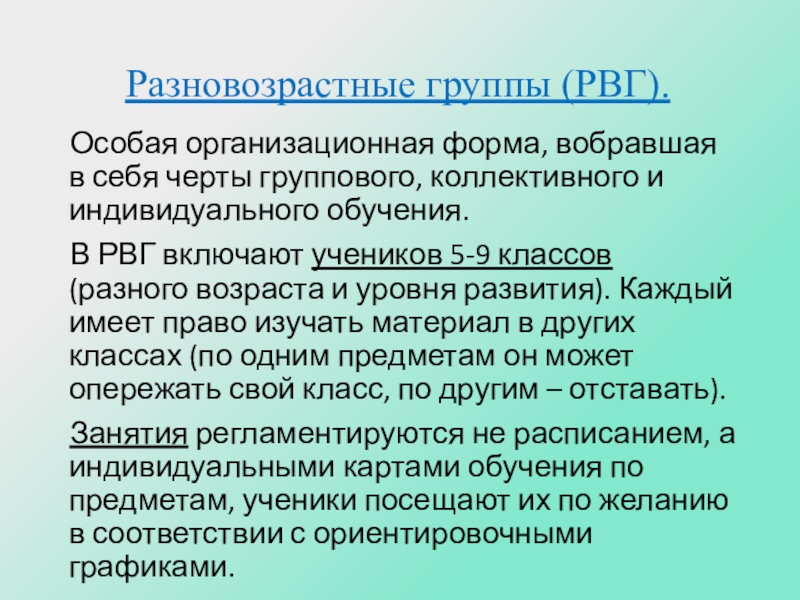 Разновозрастные группы (РВГ).

Особая организационная форма, вобравшая в себя черты группового, коллективного и индивидуального обучения.

В РВГ включают учеников 5-9 классов (разного возраста и уровня развития). Каждый имеет право изучать материал в других классах (по одним предметам он может опережать свой класс, по другим – отставать).

Занятия регламентируются не расписанием, а индивидуальными картами обучения по предметам, ученики посещают их по желанию в соответствии с ориентировочными графиками.